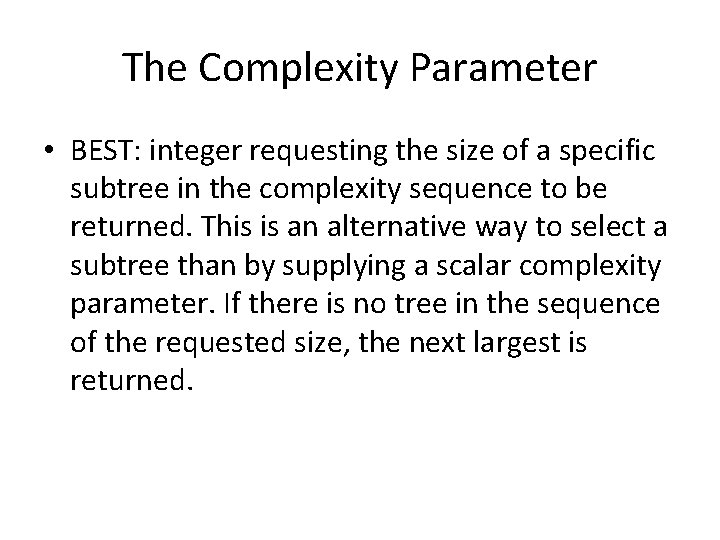 The Complexity Parameter

• BEST: integer requesting the size of a specific subtree in the complexity sequence to be returned. This is an alternative way to select a subtree than by supplying a scalar complexity parameter. If there is no tree in the sequence of the requested size, the next largest is returned.